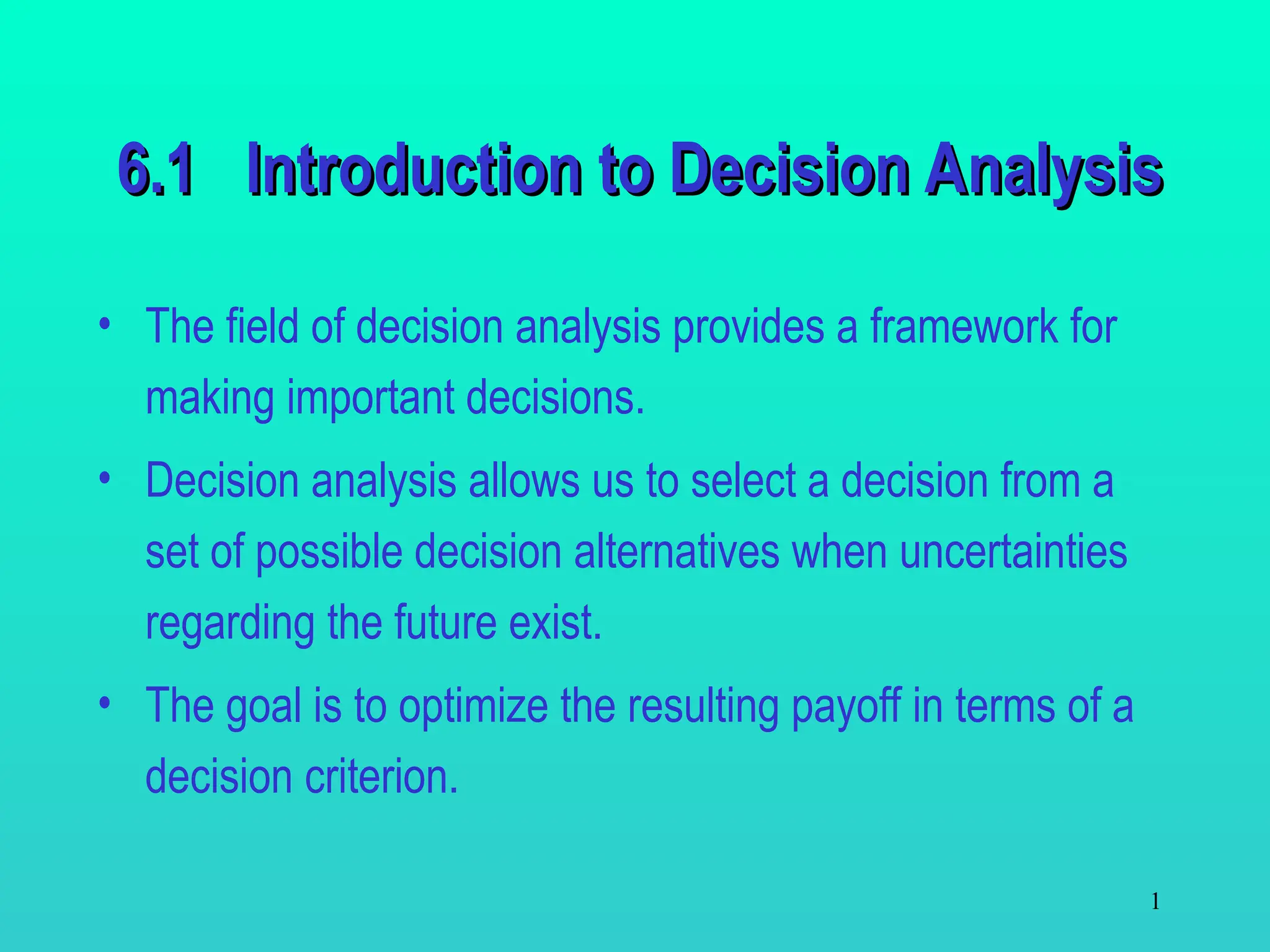 6.1 Introduction to Decision Analysis

• The field of decision analysis provides a framework for making important decisions.

• Decision analysis allows us to select a decision from a set of possible decision alternatives when uncertainties regarding the future exist.

• The goal is to optimize the resulting payoff in terms of a decision criterion.

1